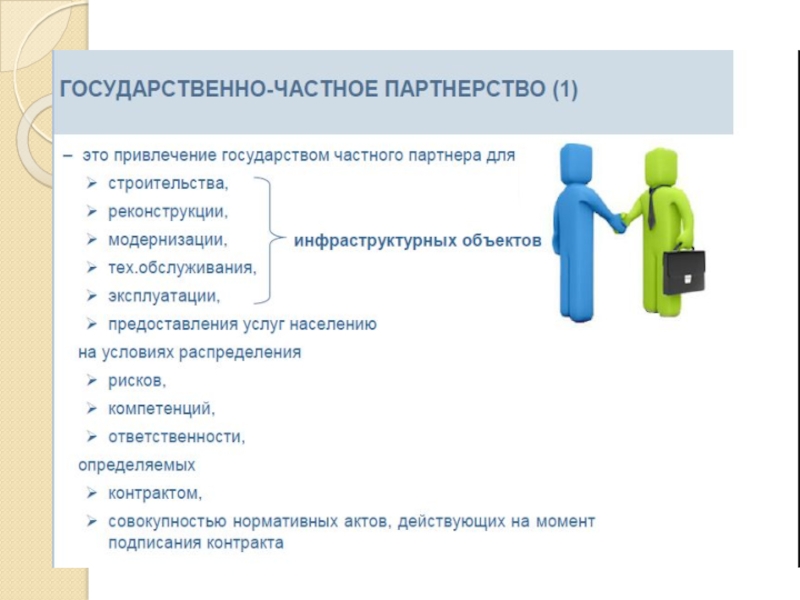 ГОСУДАРСТВЕННО-ЧАСТНОЕ ПАРТНЕРСТВО (1)

– это привлечение государством частного партнера для

➢ строительства,
➢ реконструкции,
➢ модернизации,
➢ тех.обслуживания,
➢ эксплуатации,

инфраструктурных объектов

➢ предоставления услуг населению

на условиях распределения

➢ рисков,
➢ компетенций,
➢ ответственности,

определяемых

➢ контрактом,
➢ совокупностью нормативных актов, действующих на момент подписания контракта